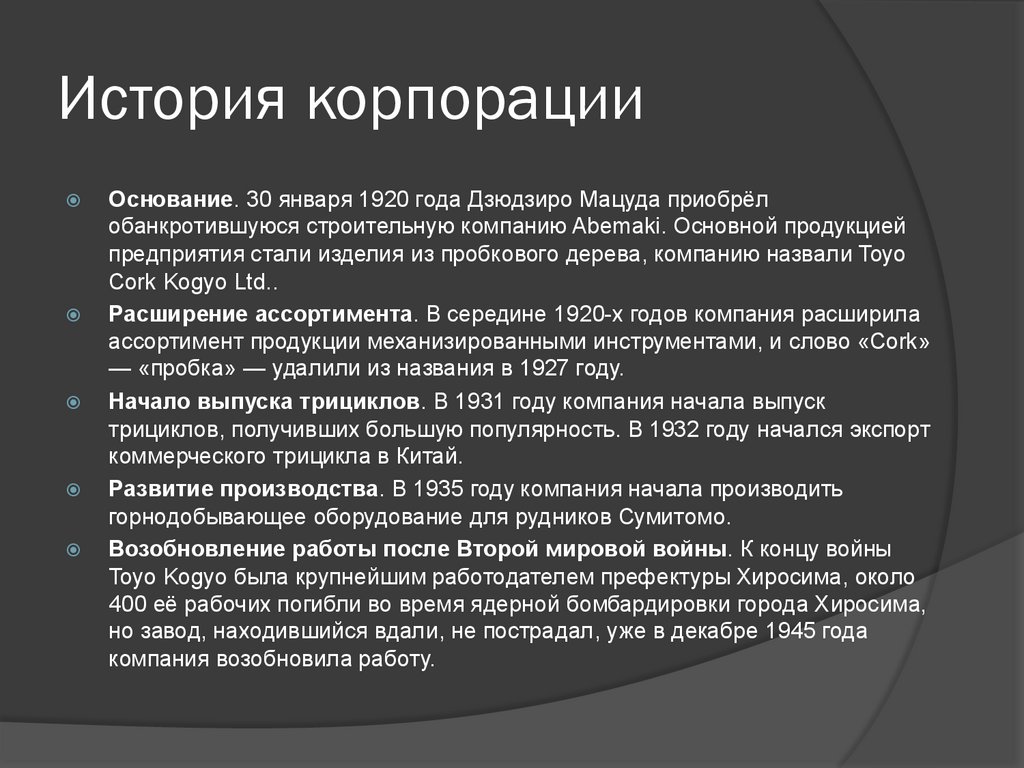 История корпорации

Основание. 30 января 1920 года Дзюдзиро Мацуда приобрёл обанкротившуюся строительную компанию Abemaki. Основной продукцией предприятия стали изделия из пробкового дерева, компанию назвали Toyo Cork Kogyo Ltd..

Расширение ассортимента. В середине 1920-х годов компания расширила ассортимент продукции механизированными инструментами, и слово «Cork» — «пробка» — удалили из названия в 1927 году.

Начало выпуска трициклов. В 1931 году компания начала выпуск трициклов, получивших большую популярность. В 1932 году начался экспорт коммерческого трицикла в Китай.

Развитие производства. В 1935 году компания начала производить горнодобывающее оборудование для рудников Сумитомо.

Возобновление работы после Второй мировой войны. К концу войны Toyo Kogyo была крупнейшим работодателем префектуры Хиросима, около 400 её рабочих погибли во время ядерной бомбардировки города Хиросима, но завод, находившийся вдали, не пострадал, уже в декабре 1945 года компания возобновила работу.